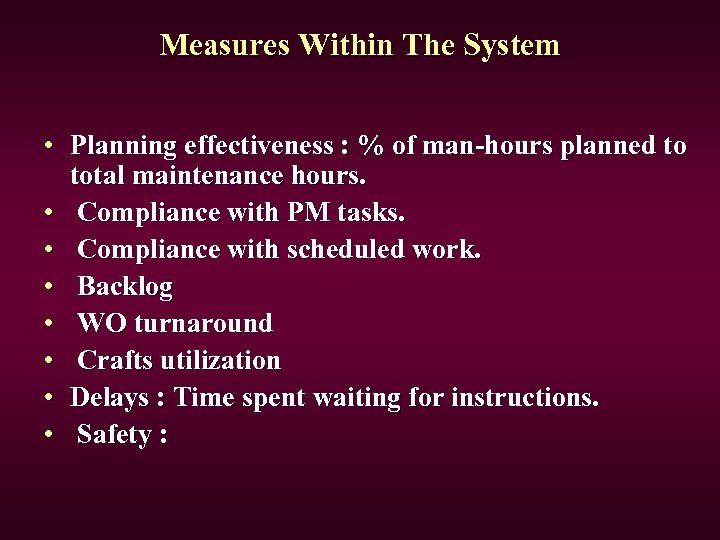 Measures Within The System

• Planning effectiveness : % of man-hours planned to total maintenance hours.
• Compliance with PM tasks.
• Compliance with scheduled work.
• Backlog
• WO turnaround
• Crafts utilization
• Delays : Time spent waiting for instructions.
• Safety :